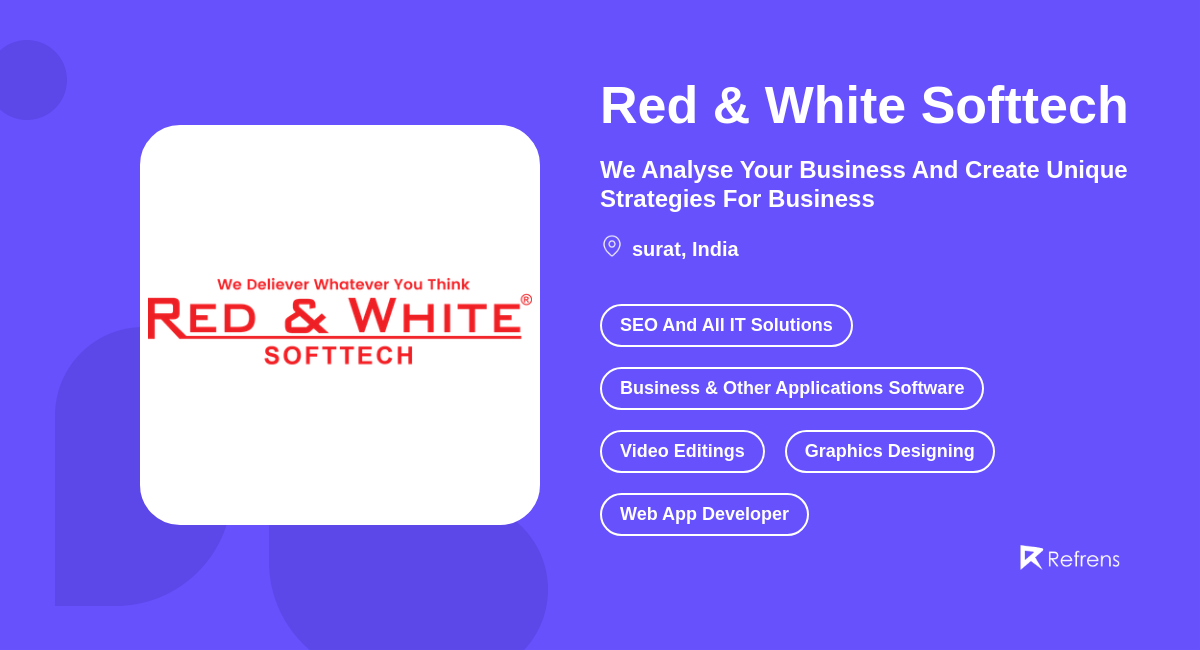 We Deliever Whatever You Think
RED & WHITE®
SOFTTECH

Red & White Softtech

We Analyse Your Business And Create Unique Strategies For Business

surat, India

SEO And All IT Solutions

Business & Other Applications Software

Video Editings

Graphics Designing

Web App Developer

Refrens